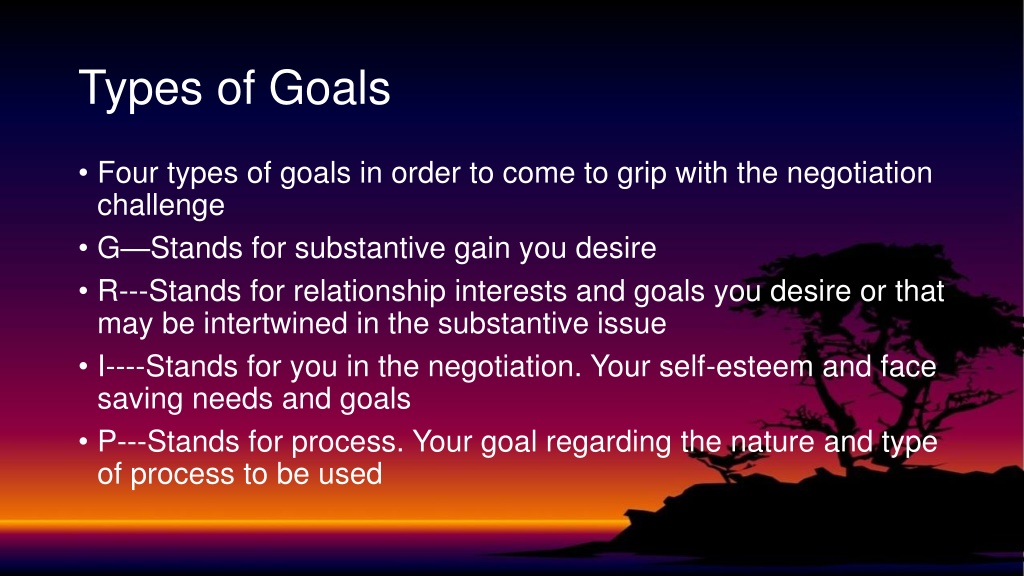 Types of Goals

• Four types of goals in order to come to grip with the negotiation challenge
• G—Stands for substantive gain you desire
• R---Stands for relationship interests and goals you desire or that may be intertwined in the substantive issue
• I----Stands for you in the negotiation. Your self-esteem and face saving needs and goals
• P---Stands for process. Your goal regarding the nature and type of process to be used